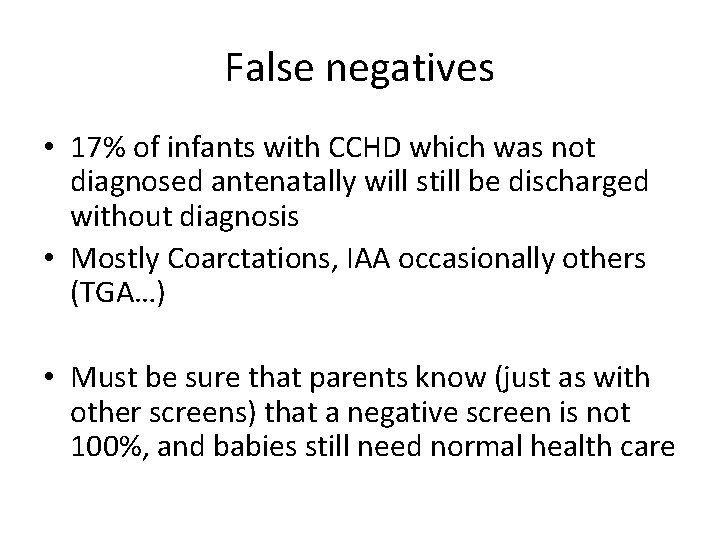 False negatives

• 17% of infants with CCHD which was not diagnosed antenatally will still be discharged without diagnosis
• Mostly Coarctations, IAA occasionally others (TGA…)

• Must be sure that parents know (just as with other screens) that a negative screen is not 100%, and babies still need normal health care